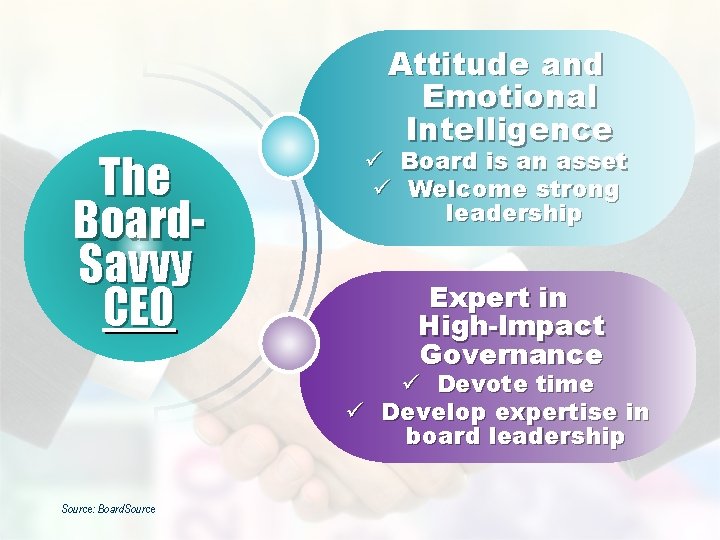 The Board-Savvy CEO

Attitude and Emotional Intelligence
✓ Board is an asset
✓ Welcome strong leadership

Expert in High-Impact Governance
✓ Devote time
✓ Develop expertise in board leadership

Source: BoardSource